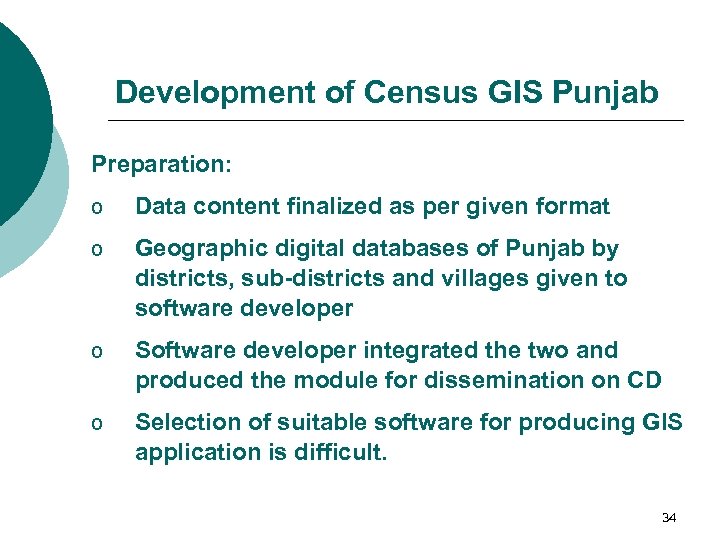 Development of Census GIS Punjab

Preparation:

o Data content finalized as per given format

o Geographic digital databases of Punjab by districts, sub-districts and villages given to software developer

o Software developer integrated the two and produced the module for dissemination on CD

o Selection of suitable software for producing GIS application is difficult.

34